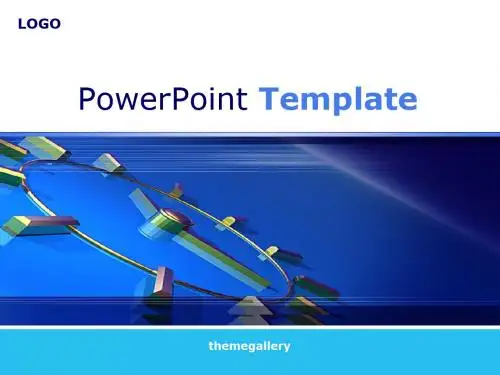 LOGO

PowerPoint Template

themegallery